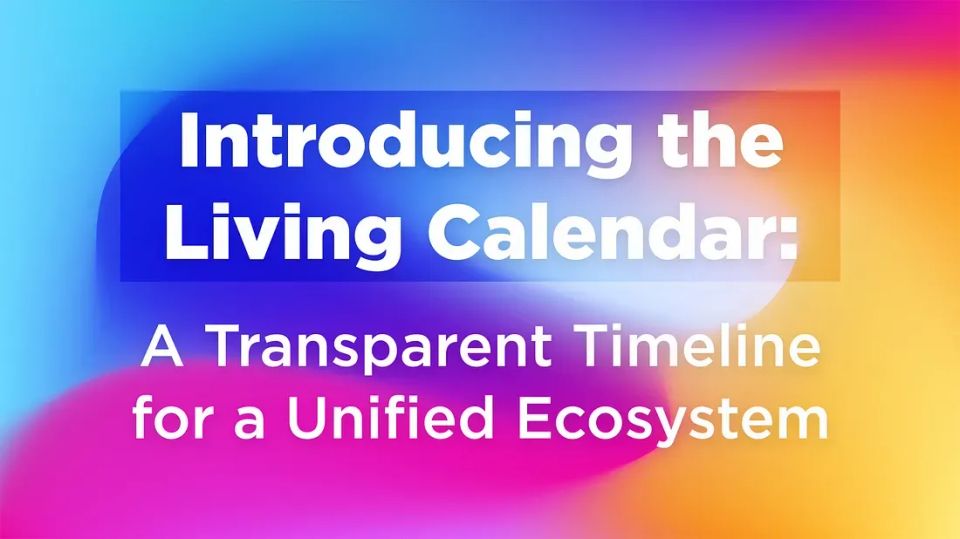 Introducing the Living Calendar:

A Transparent Timeline for a Unified Ecosystem